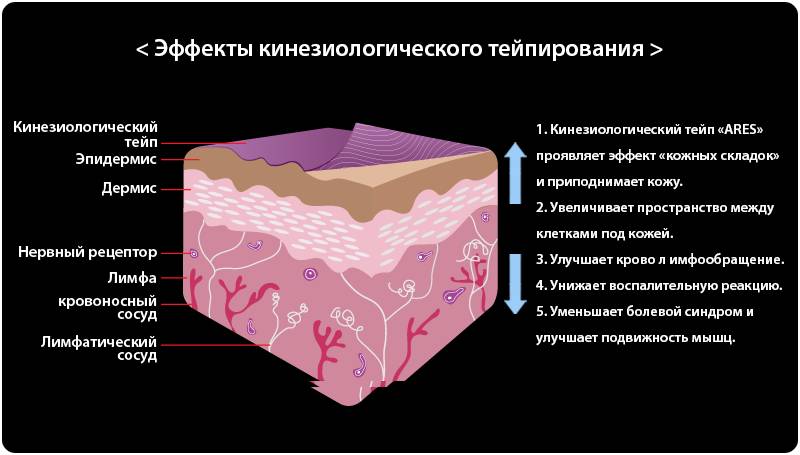 < Эффекты кинезиологического тейпирования >

Кинезиологический тейп

Эпидермис

Дермис

Нервный рецептор

Лимфа

кровоносный сосуд

Лимфатический сосуд

1. Кинезиологический тейп «ARES» проявляет эффект «кожных складок» и приподнимает кожу.
2. Увеличивает пространство между клетками под кожей.
3. Улучшает крово л имфообращение.
4. Унижает воспалительную реакцию.
5. Уменьшает болевой синдром и улучшает подвижность мышц.